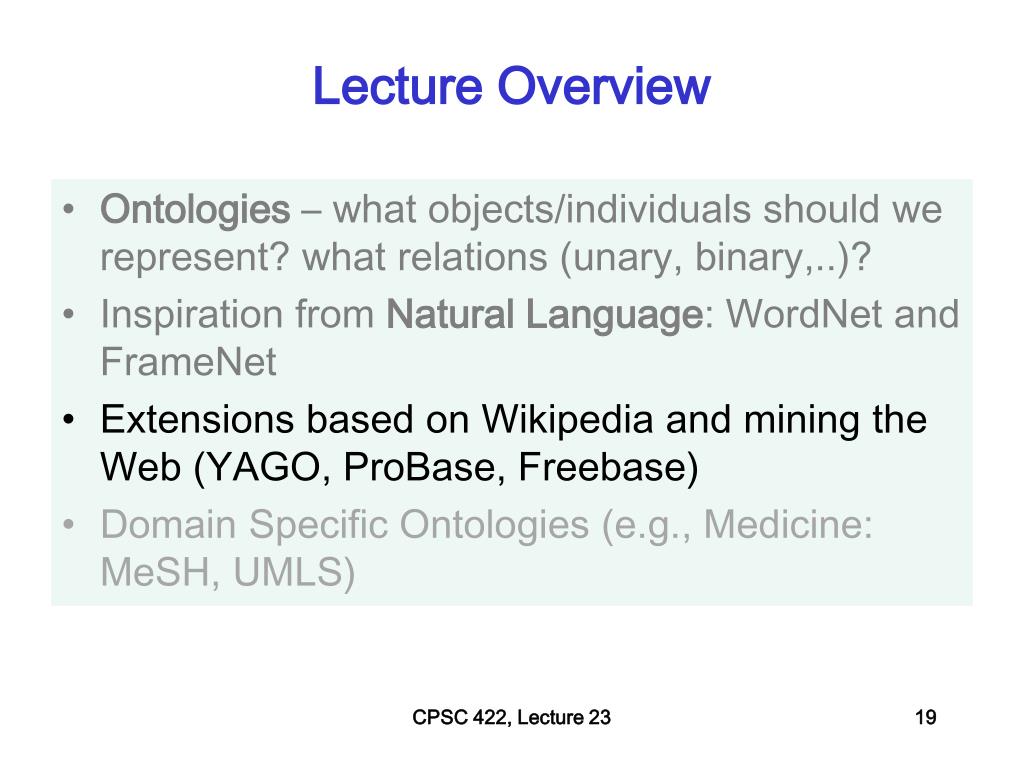 Lecture Overview

• Ontologies – what objects/individuals should we represent? what relations (unary, binary,..)?
• Inspiration from Natural Language: WordNet and FrameNet
• Extensions based on Wikipedia and mining the Web (YAGO, ProBase, Freebase)
• Domain Specific Ontologies (e.g., Medicine: MeSH, UMLS)

CPSC 422, Lecture 23

19